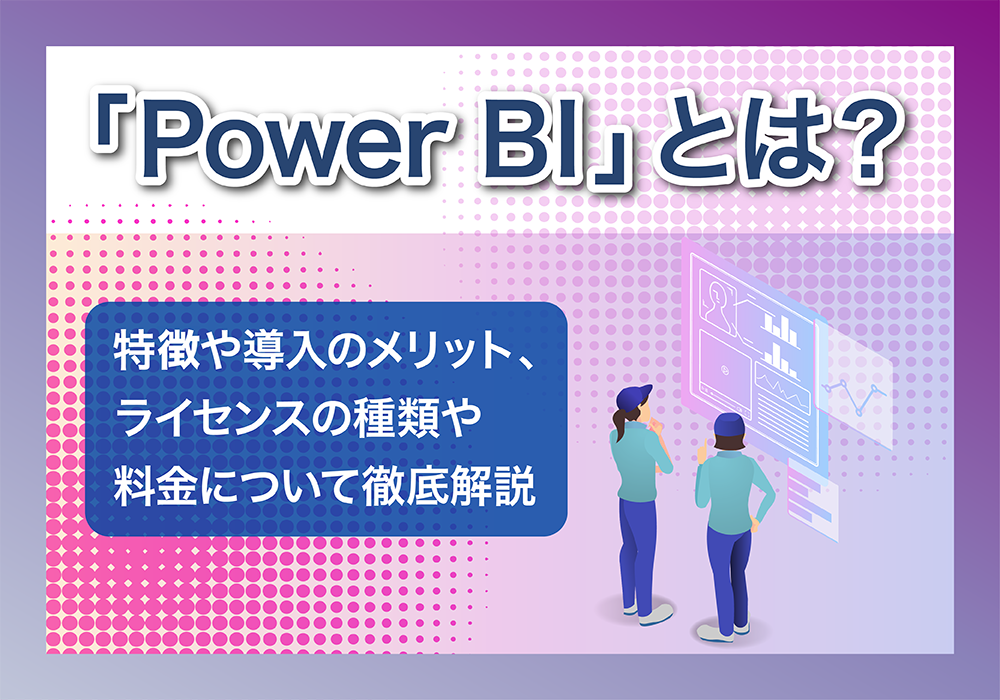 「Power BI」とは？

特徴や導入のメリット、ライセンスの種類や料金について徹底解説